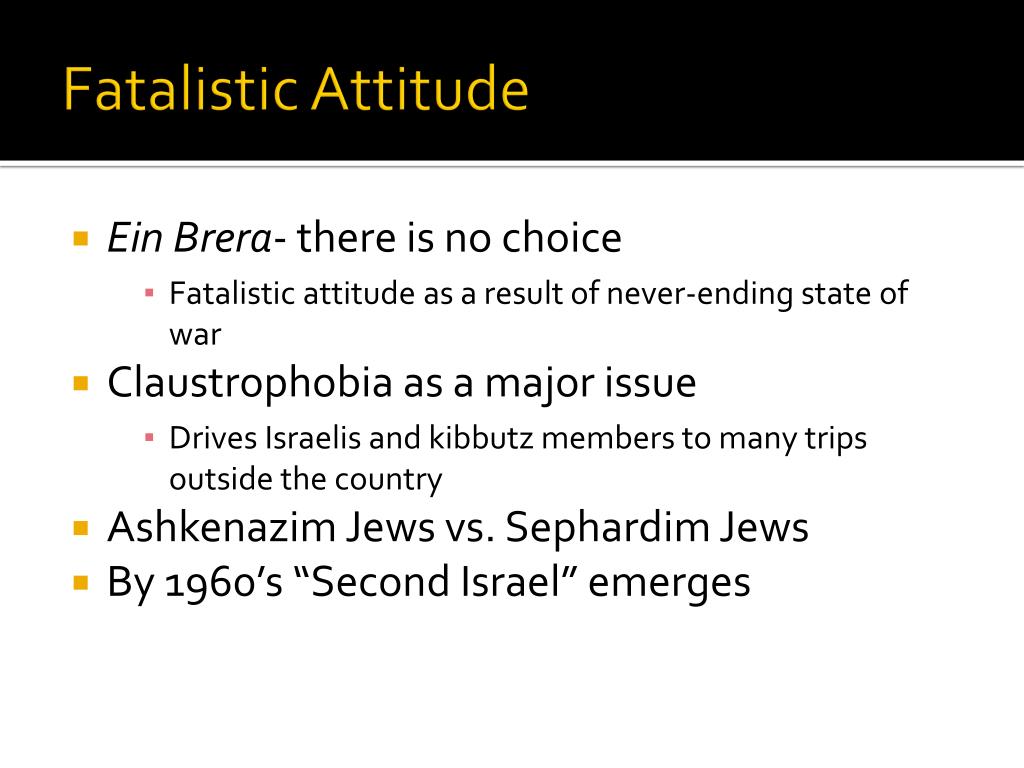 Fatalistic Attitude

- Ein Brera- there is no choice
  - Fatalistic attitude as a result of never-ending state of war
- Claustrophobia as a major issue
  - Drives Israelis and kibbutz members to many trips outside the country
- Ashkenazim Jews vs. Sephardim Jews
- By 1960's "Second Israel" emerges